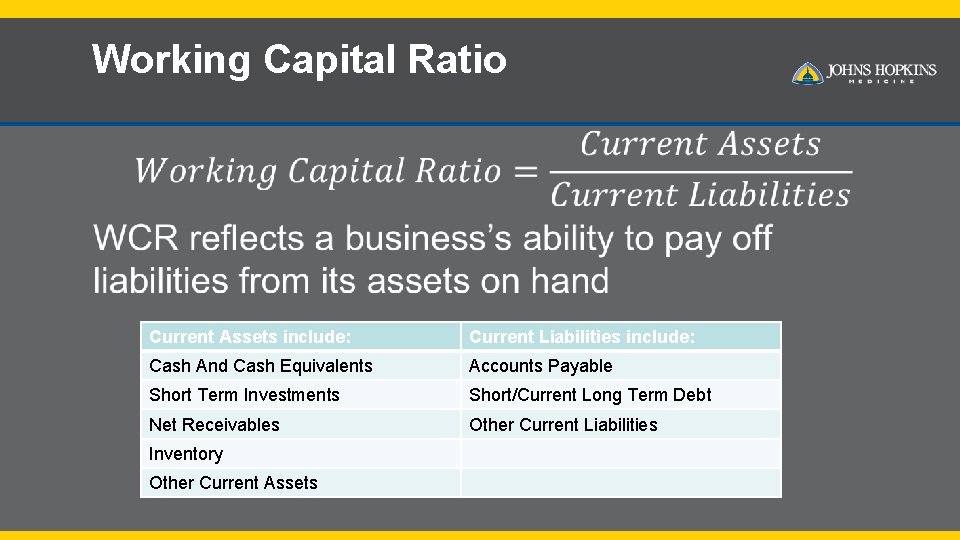 Working Capital Ratio

JOHNS HOPKINS
MEDICINE

$Working\ Capital\ Ratio = \frac{Current\ Assets}{Current\ Liabilities}$

WCR reflects a business's ability to pay off liabilities from its assets on hand

| Current Assets include: | Current Liabilities include: |
|---|---|
| Cash And Cash Equivalents | Accounts Payable |
| Short Term Investments | Short/Current Long Term Debt |
| Net Receivables | Other Current Liabilities |
| Inventory | |
| Other Current Assets | |